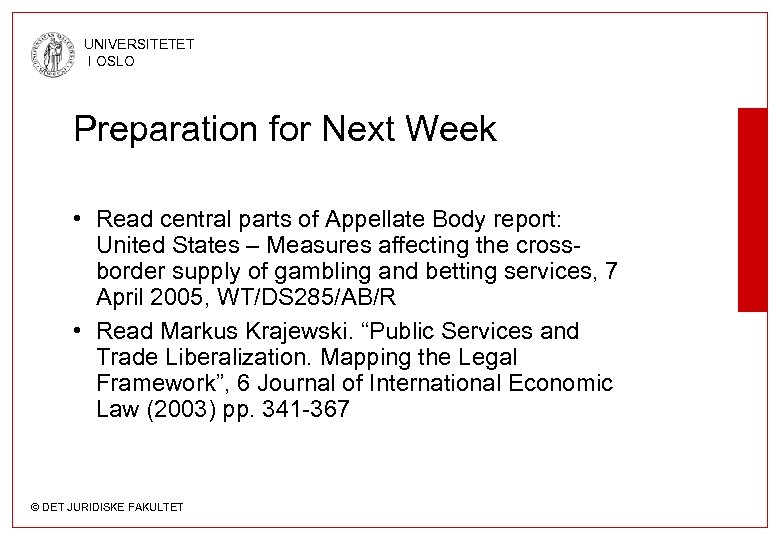 UNIVERSITETET
I OSLO

Preparation for Next Week

• Read central parts of Appellate Body report: United States – Measures affecting the cross-border supply of gambling and betting services, 7 April 2005, WT/DS285/AB/R

• Read Markus Krajewski. “Public Services and Trade Liberalization. Mapping the Legal Framework”, 6 Journal of International Economic Law (2003) pp. 341-367

© DET JURIDISKE FAKULTET